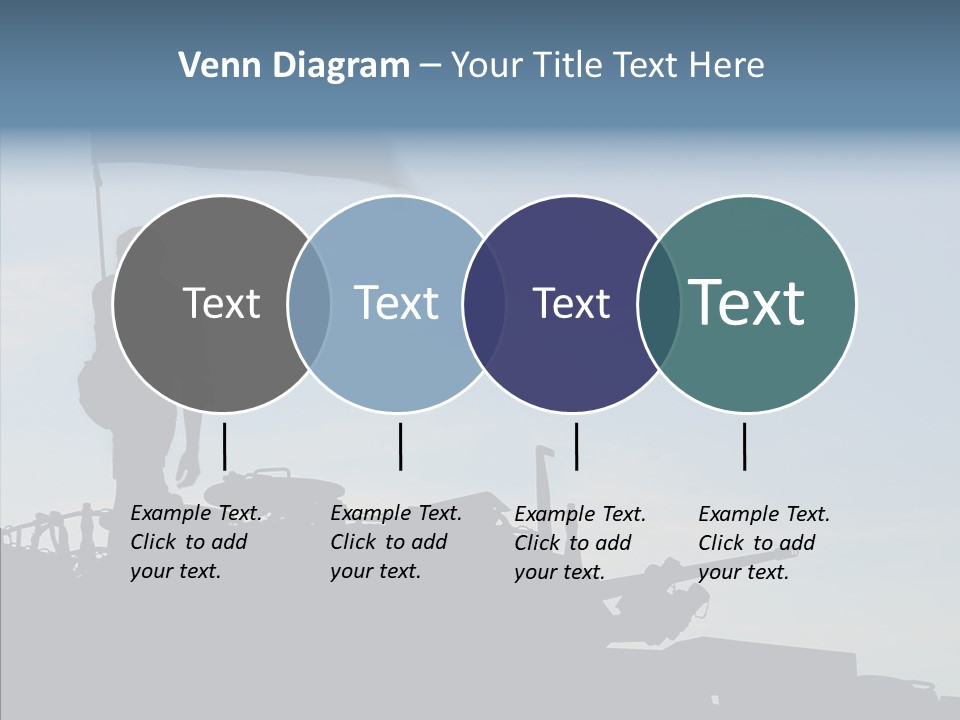 Venn Diagram – Your Title Text Here

Text

Text

Text

Text

Example Text. Click to add your text.

Example Text. Click to add your text.

Example Text. Click to add your text.

Example Text. Click to add your text.